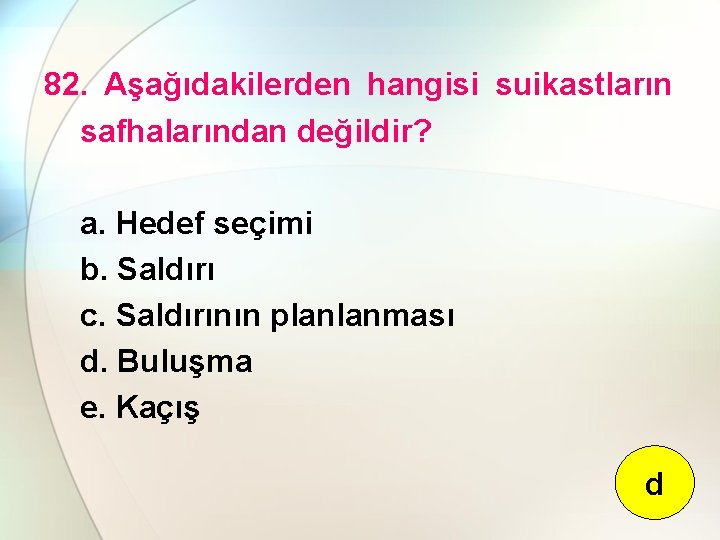 82. Aşağıdakilerden hangisi suikastların safhalarından değildir?

a. Hedef seçimi
b. Saldırı
c. Saldırının planlanması
d. Buluşma
e. Kaçış

d